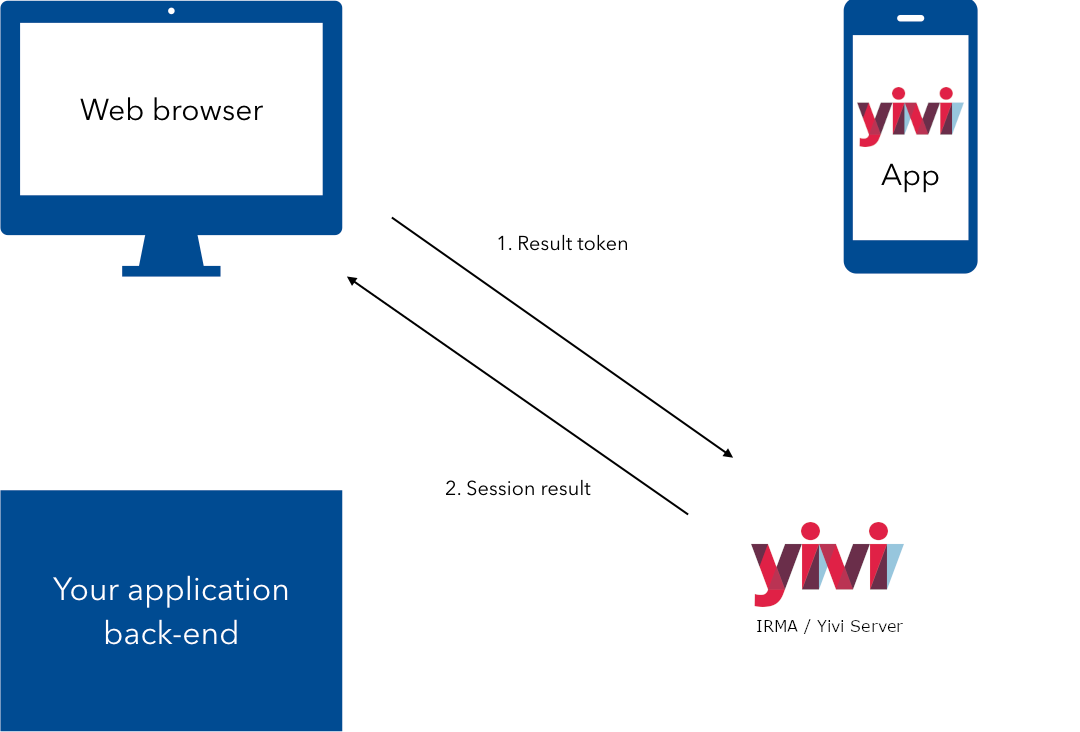 Web browser

yivi
App

1. Result token

2. Session result

Your application back-end

yivi
IRMA / Yivi Server